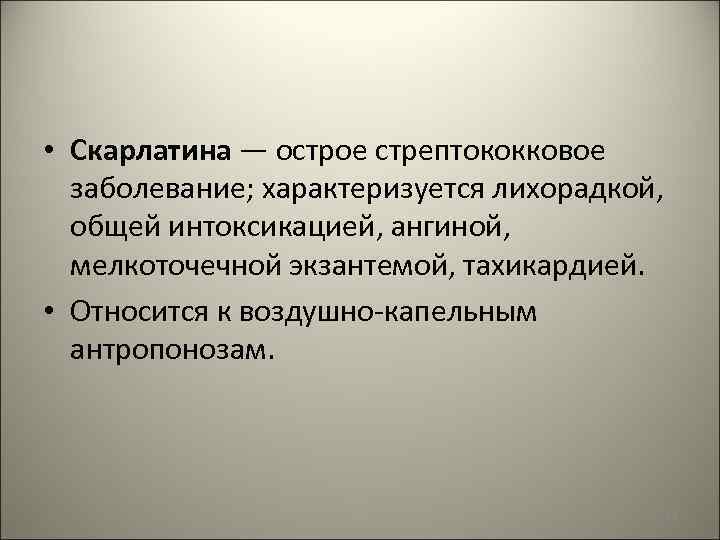 • Скарлатина — острое стрептококковое заболевание; характеризуется лихорадкой, общей интоксикацией, ангиной, мелкоточечной экзантемой, тахикардией.
• Относится к воздушно-капельным антропонозам.